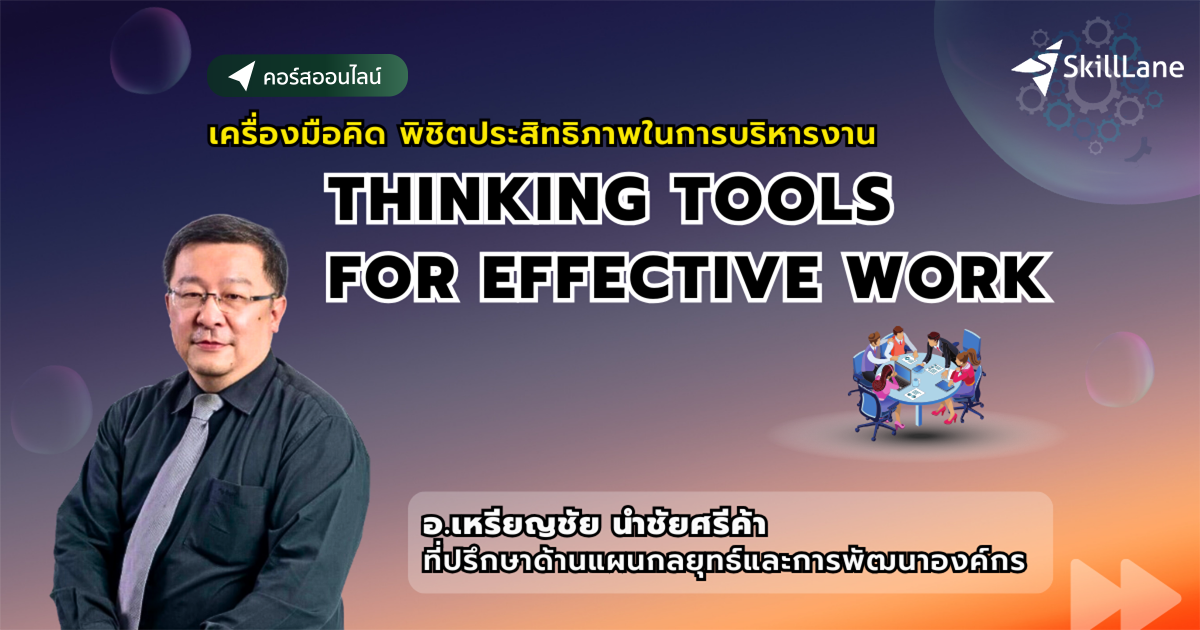 คอร์สออนไลน์

SkillLane

เครื่องมือคิด พิชิตประสิทธิภาพในการบริหารงาน

THINKING TOOLS FOR EFFECTIVE WORK

อ.เหรียญชัย นำชัยศรีค้า
ที่ปรึกษาด้านแผนกลยุทธ์และการพัฒนาองค์กร